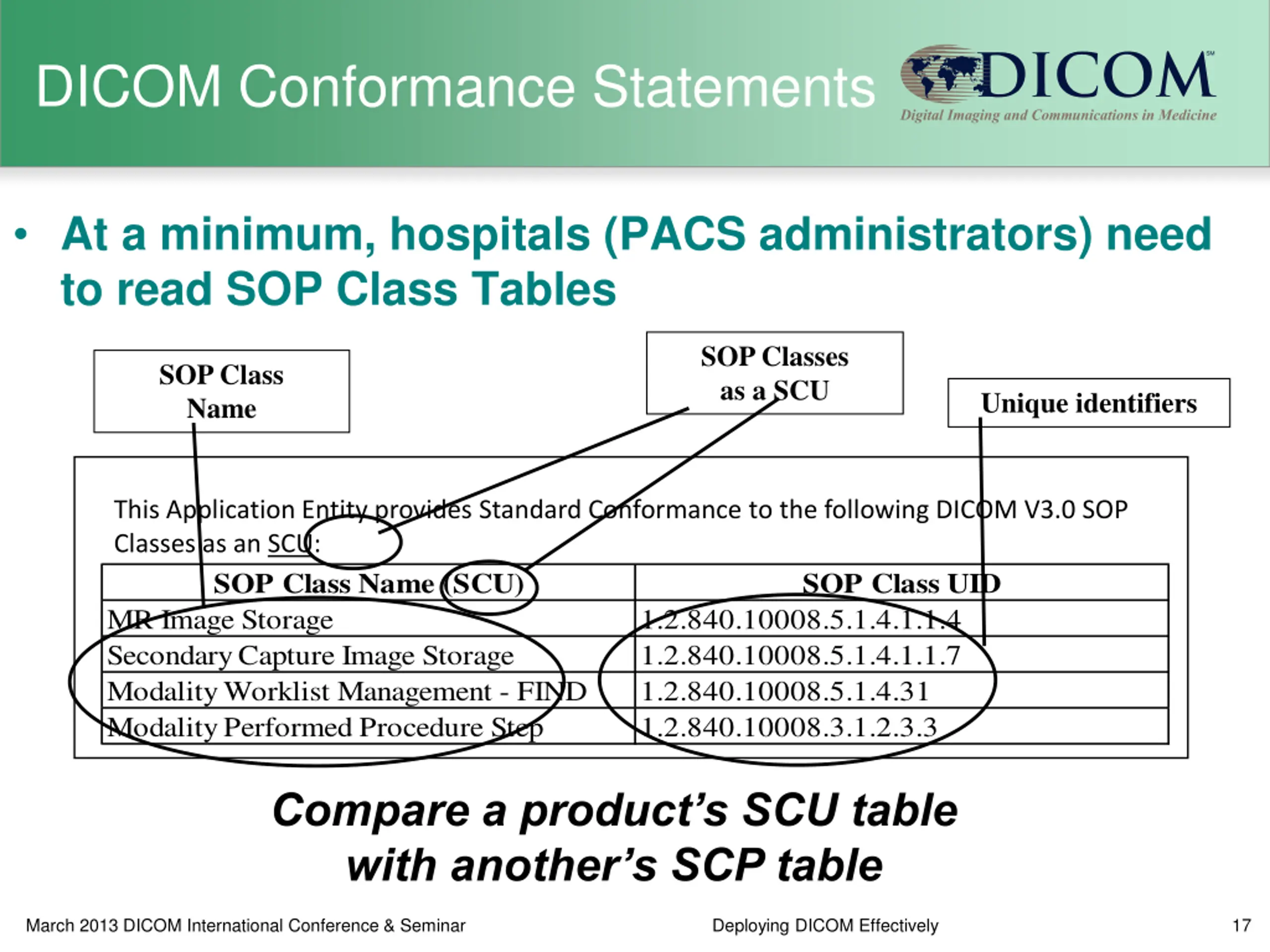 DICOM Conformance Statements

DICOM℠
Digital Imaging and Communications in Medicine

• At a minimum, hospitals (PACS administrators) need to read SOP Class Tables

SOP Class Name

SOP Classes as a SCU

Unique identifiers

This Application Entity provides Standard Conformance to the following DICOM V3.0 SOP Classes as an SCU:

| SOP Class Name (SCU) | SOP Class UID |
|---|---|
| MR Image Storage | 1.2.840.10008.5.1.4.1.1.4 |
| Secondary Capture Image Storage | 1.2.840.10008.5.1.4.1.1.7 |
| Modality Worklist Management - FIND | 1.2.840.10008.5.1.4.31 |
| Modality Performed Procedure Step | 1.2.840.10008.3.1.2.3.3 |

Compare a product's SCU table with another's SCP table

March 2013 DICOM International Conference & Seminar
Deploying DICOM Effectively
17